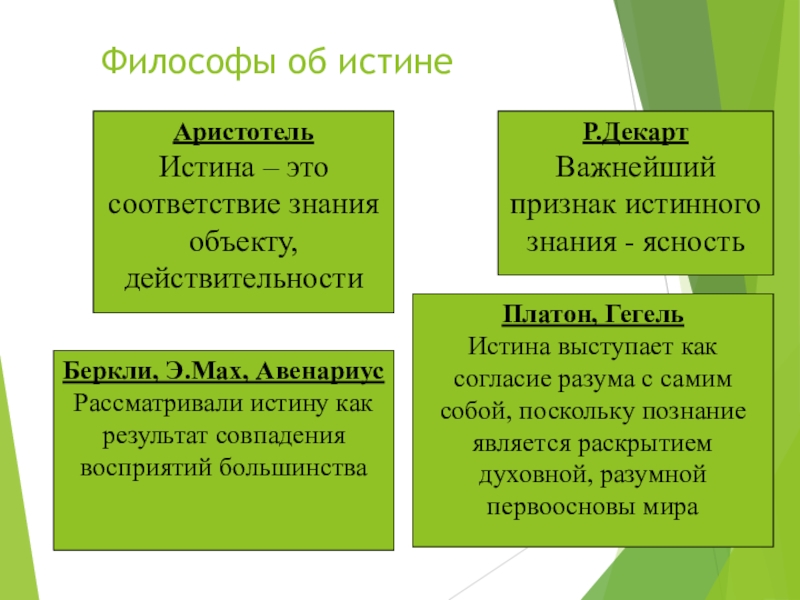 Философы об истине

Аристотель
Истина – это соответствие знания объекту, действительности

Р.Декарт
Важнейший признак истинного знания - ясность

Беркли, Э.Мах, Авенариус
Рассматривали истину как результат совпадения восприятий большинства

Платон, Гегель
Истина выступает как согласие разума с самим собой, поскольку познание является раскрытием духовной, разумной первоосновы мира